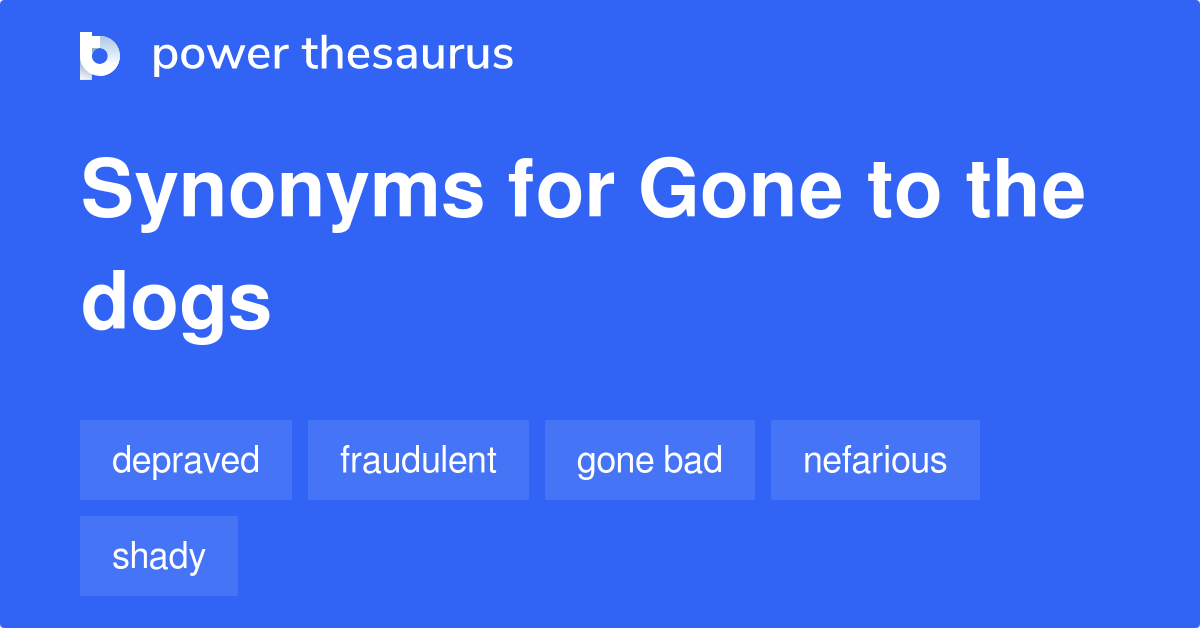 power thesaurus

Synonyms for Gone to the dogs

depraved
fraudulent
gone bad
nefarious
shady